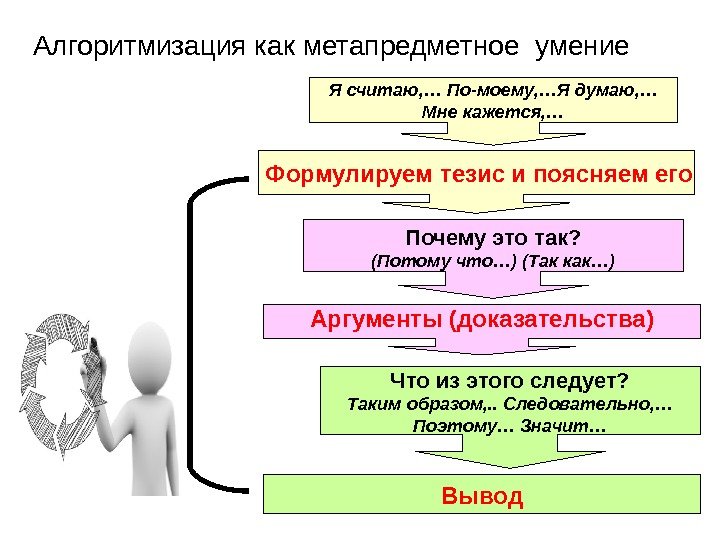 Алгоритмизация как метапредметное умение

Я считаю,… По-моему,…Я думаю,… Мне кажется,…

Формулируем тезис и поясняем его

Почему это так?
(Потому что…) (Так как…)

Аргументы (доказательства)

Что из этого следует?
Таким образом,.. Следовательно,… Поэтому… Значит…

Вывод